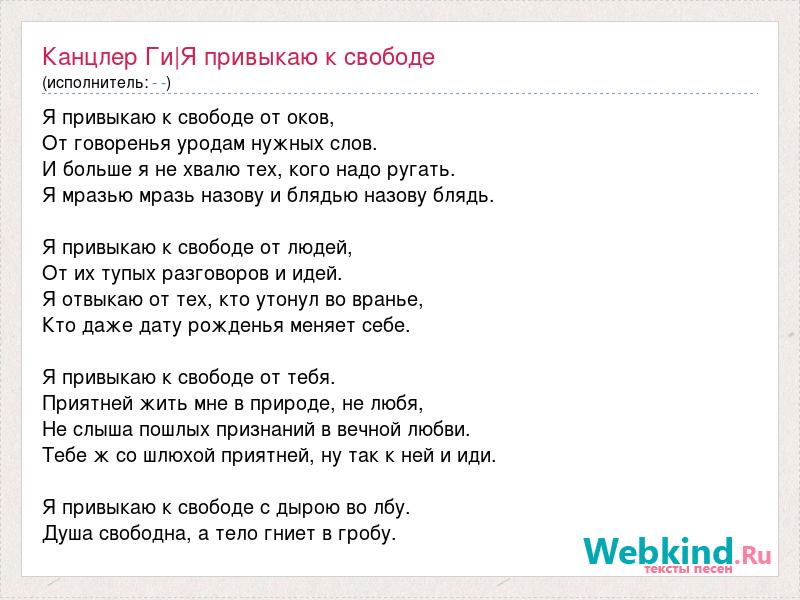 Канцлер Ги|Я привыкаю к свободе
(исполнитель: - -)

Я привыкаю к свободе от оков,
От говоренья уродам нужных слов.
И больше я не хвалю тех, кого надо ругать.
Я мразью мразь назову и блядью назову блядь.

Я привыкаю к свободе от людей,
От их тупых разговоров и идей.
Я отвыкаю от тех, кто утонул во вранье,
Кто даже дату рожденья меняет себе.

Я привыкаю к свободе от тебя.
Приятней жить мне в природе, не любя,
Не слыша пошлых признаний в вечной любви.
Тебе ж со шлюхой приятней, ну так к ней и иди.

Я привыкаю к свободе с дырою во лбу.
Душа свободна, а тело гниет в гробу.

Webkind.Ru
тексты песен